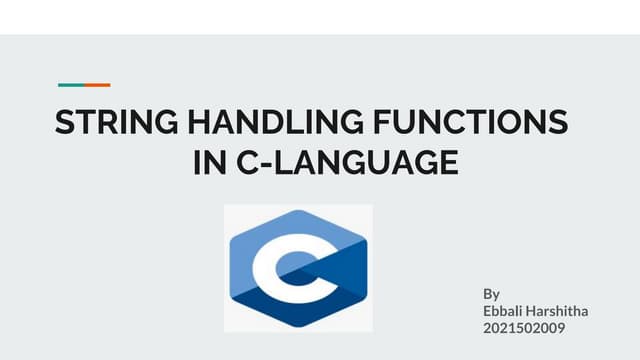 STRING HANDLING FUNCTIONS IN C-LANGUAGE

C

By
Ebbali Harshitha
2021502009